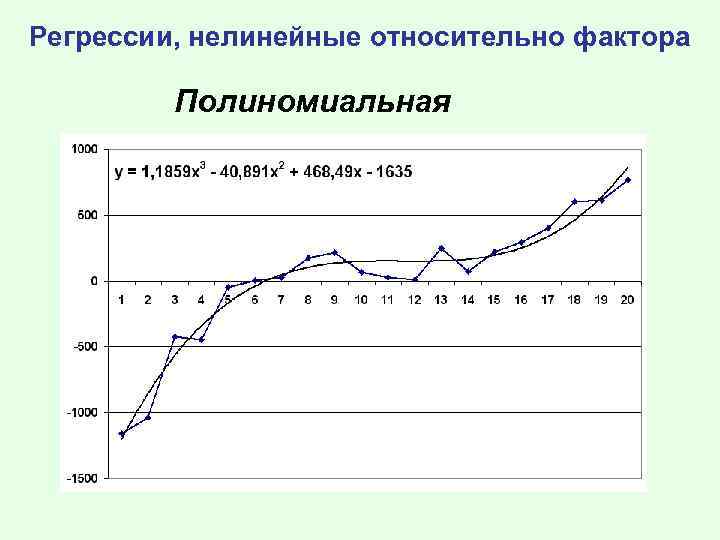 Регрессии, нелинейные относительно фактора

Полиномиальная

$y = 1,1859x^3 - 40,891x^2 + 468,49x - 1635$

1000
500
0
-500
-1000
-1500

1 2 3 4 5 6 7 8 9 10 11 12 13 14 15 16 17 18 19 20